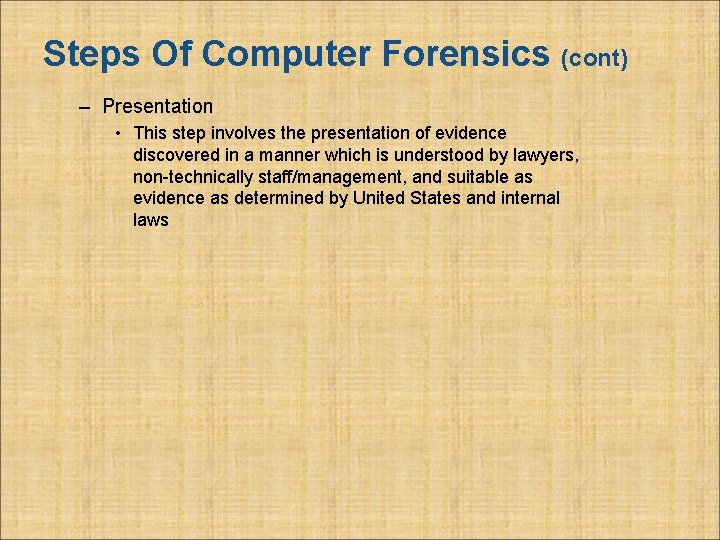 Steps Of Computer Forensics (cont)

– Presentation

• This step involves the presentation of evidence discovered in a manner which is understood by lawyers, non-technically staff/management, and suitable as evidence as determined by United States and internal laws